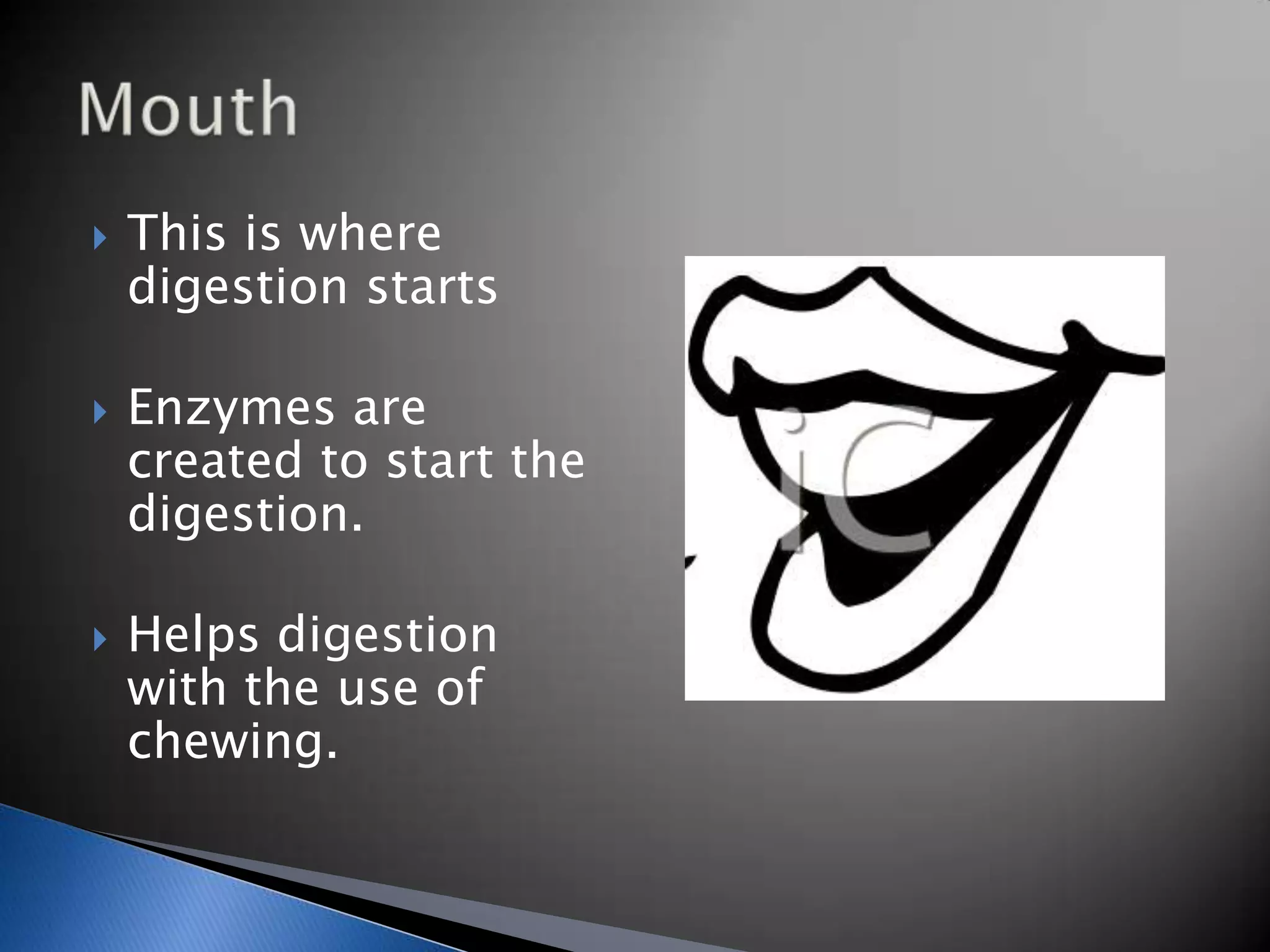 Mouth

This is where digestion starts

Enzymes are created to start the digestion.

Helps digestion with the use of chewing.

iC